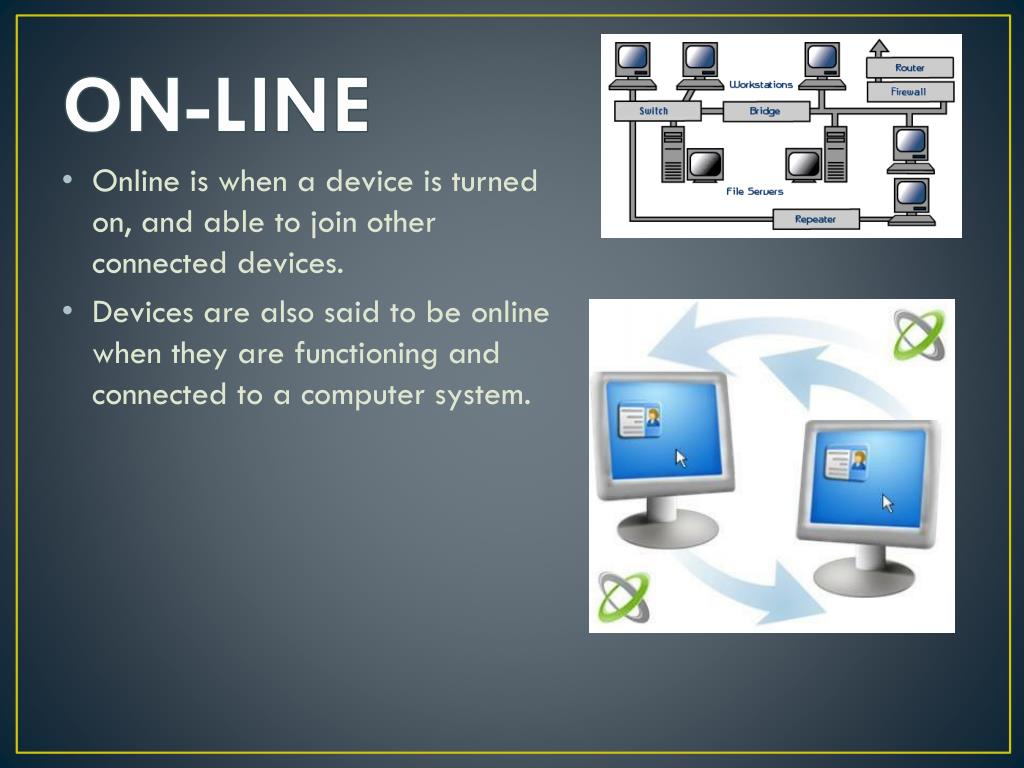 ON-LINE

• Online is when a device is turned on, and able to join other connected devices.

• Devices are also said to be online when they are functioning and connected to a computer system.

Workstations
Router
Firewall
Switch
Bridge
File Servers
Repeater